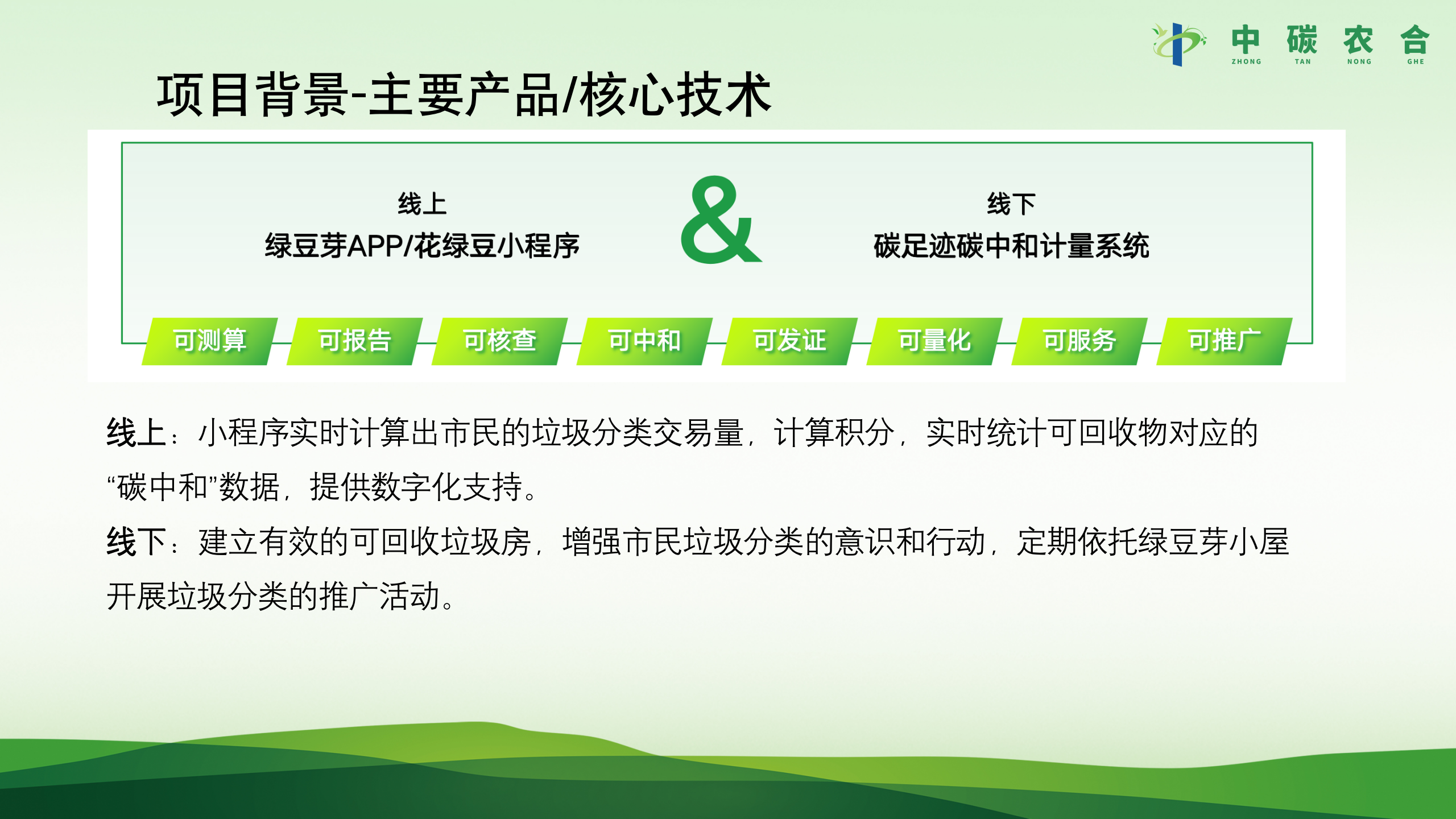 中 碳 农 合
ZHONG TAN NONG GHE

项目背景-主要产品/核心技术

线上
绿豆芽APP/花绿豆小程序

&

线下
碳足迹碳中和计量系统

可测算 可报告 可核查 可中和 可发证 可量化 可服务 可推广

线上：小程序实时计算出市民的垃圾分类交易量，计算积分，实时统计可回收物对应的“碳中和”数据，提供数字化支持。

线下：建立有效的可回收垃圾房，增强市民垃圾分类的意识和行动，定期依托绿豆芽小屋开展垃圾分类的推广活动。